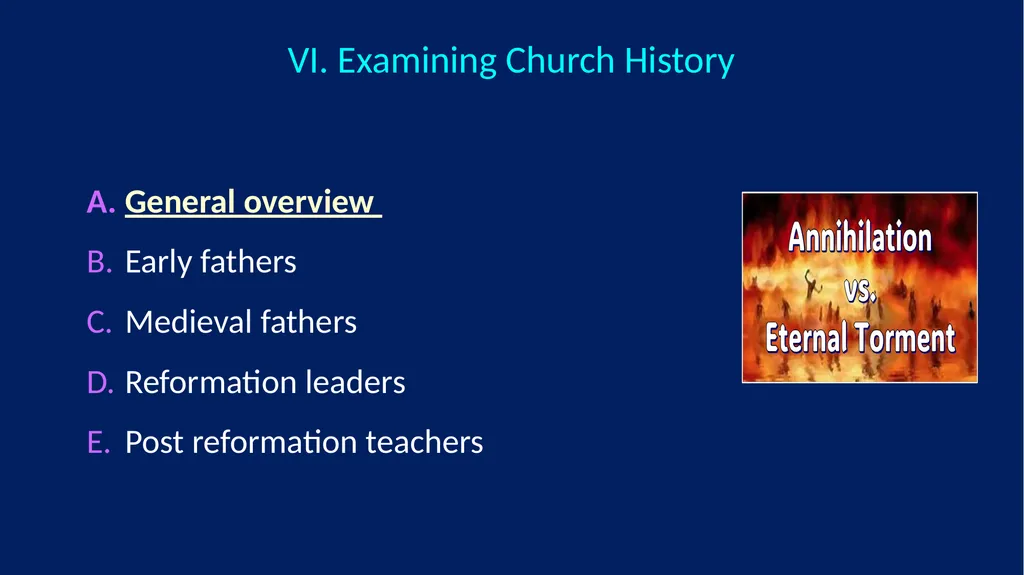 VI. Examining Church History

A. General overview

B. Early fathers

C. Medieval fathers

D. Reformation leaders

E. Post reformation teachers

Annihilation
vs.
Eternal Torment